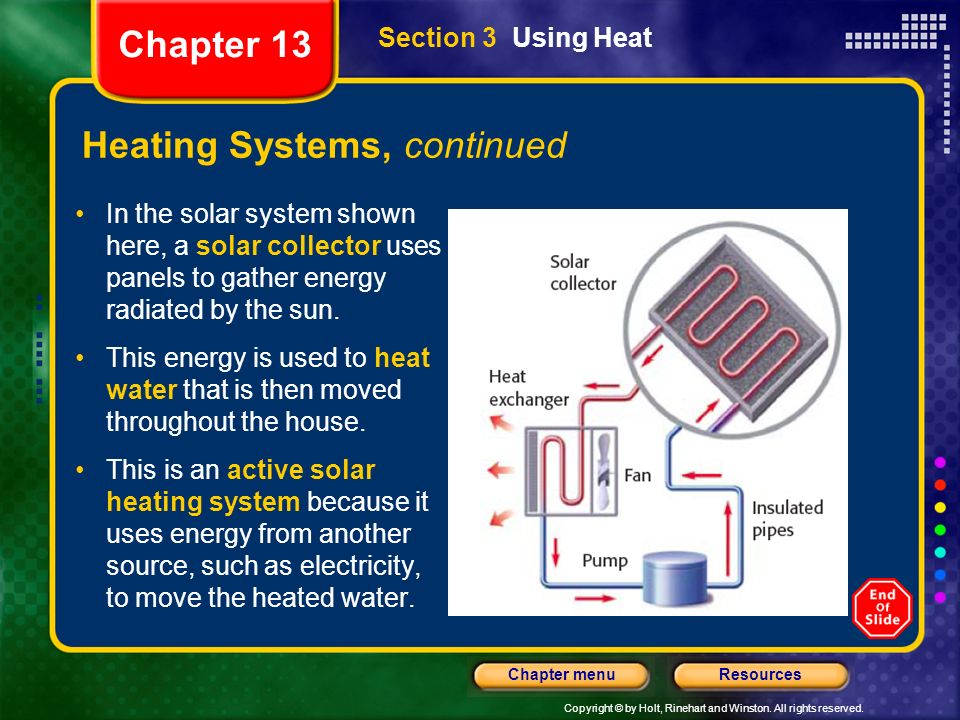 Chapter 13

Section 3 Using Heat

Heating Systems, continued

• In the solar system shown here, a solar collector uses panels to gather energy radiated by the sun.

• This energy is used to heat water that is then moved throughout the house.

• This is an active solar heating system because it uses energy from another source, such as electricity, to move the heated water.

Solar collector

Heat exchanger

Fan

Insulated pipes

Pump

End Of Slide

Chapter menu

Resources

Copyright © by Holt, Rinehart and Winston. All rights reserved.